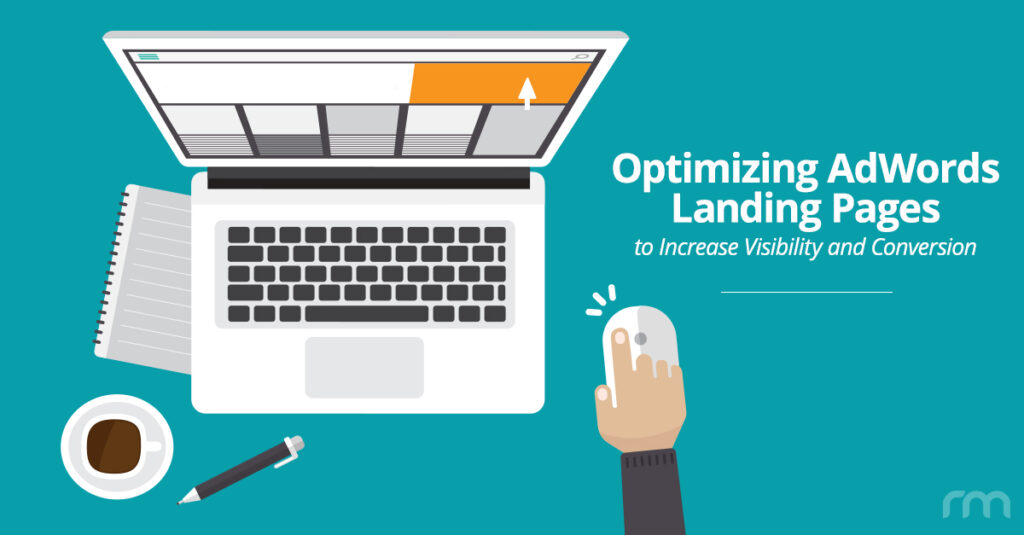 Optimizing AdWords Landing Pages
to Increase Visibility and Conversion

rm